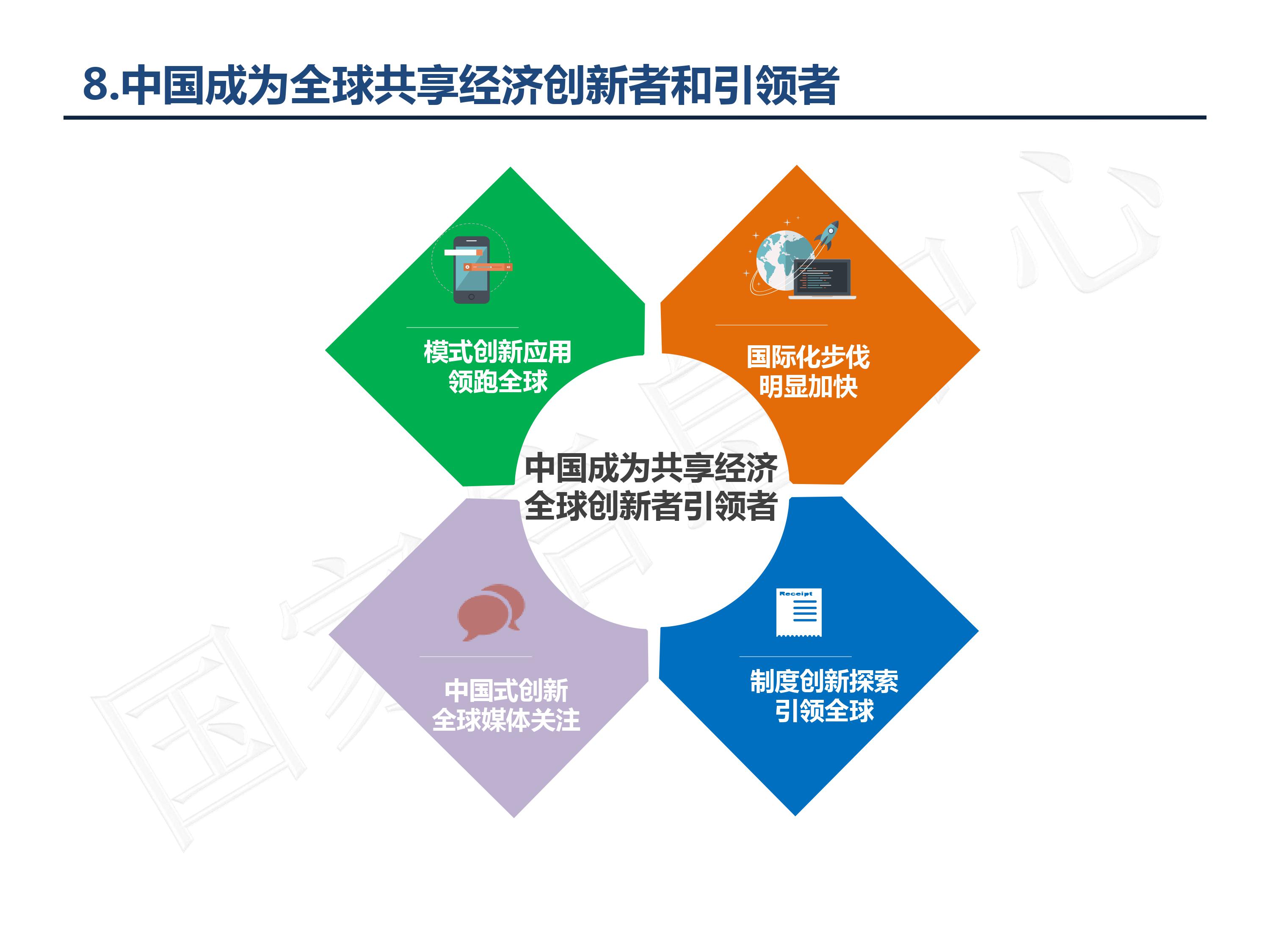 8.中国成为全球共享经济创新者和引领者

模式创新应用
领跑全球

国际化步伐
明显加快

中国成为共享经济
全球创新者引领者

中国式创新
全球媒体关注

Receipt

制度创新探索
引领全球

国家信息中心